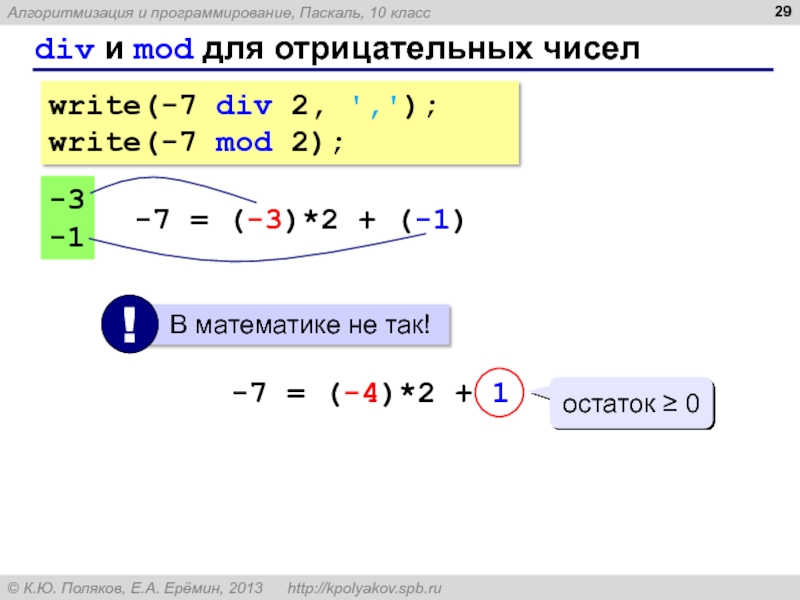 Алгоритмизация и программирование, Паскаль, 10 класс

29

div и mod для отрицательных чисел

write(-7 div 2, ',');
write(-7 mod 2);

-3
-1

-7 = (-3)*2 + (-1)

!

В математике не так!

-7 = (-4)*2 + 1

остаток ≥ 0

© К.Ю. Поляков, Е.А. Ерёмин, 2013 http://kpolyakov.spb.ru